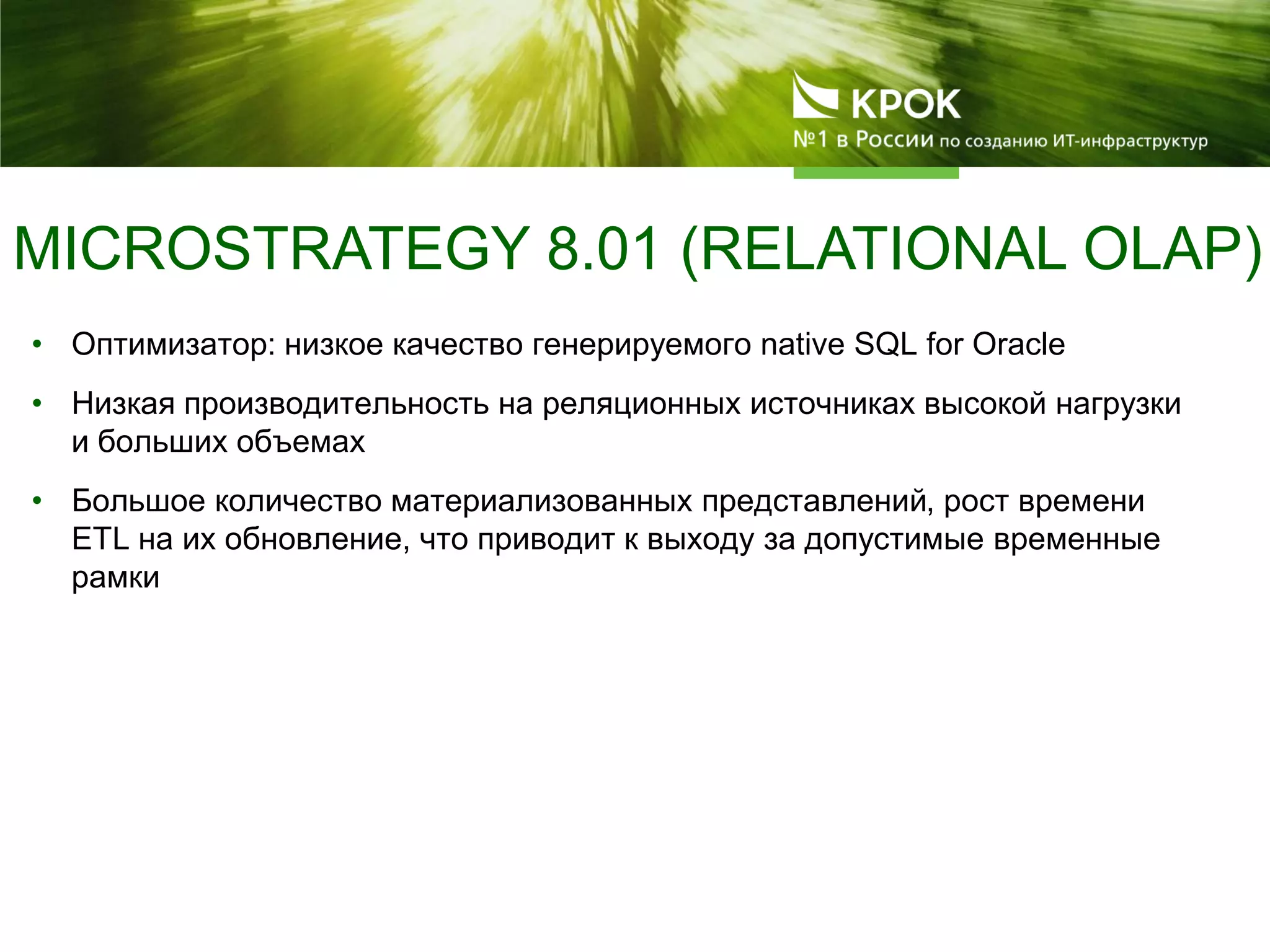 КРОК
№1 в России по созданию ИТ-инфраструктур

MICROSTRATEGY 8.01 (RELATIONAL OLAP)

• Оптимизатор: низкое качество генерируемого native SQL for Oracle

• Низкая производительность на реляционных источниках высокой нагрузки и больших объемах

• Большое количество материализованных представлений, рост времени ETL на их обновление, что приводит к выходу за допустимые временные рамки